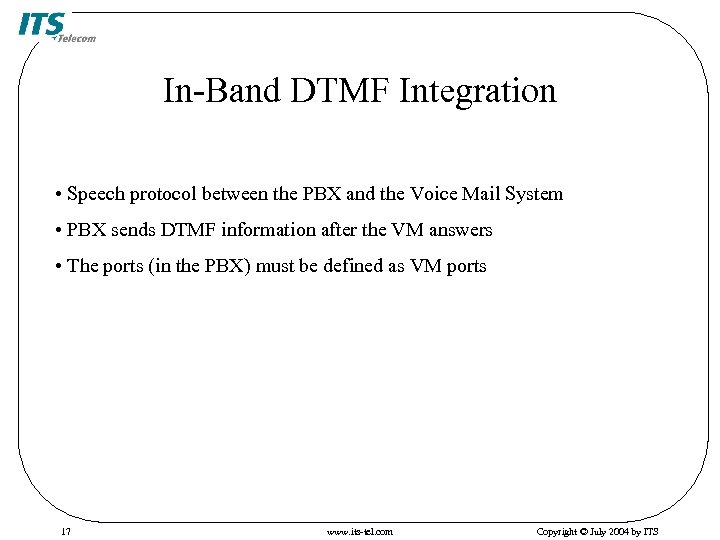 ITS Telecom

In-Band DTMF Integration

• Speech protocol between the PBX and the Voice Mail System

• PBX sends DTMF information after the VM answers

• The ports (in the PBX) must be defined as VM ports

17

www.its-tel.com

Copyright © July 2004 by ITS